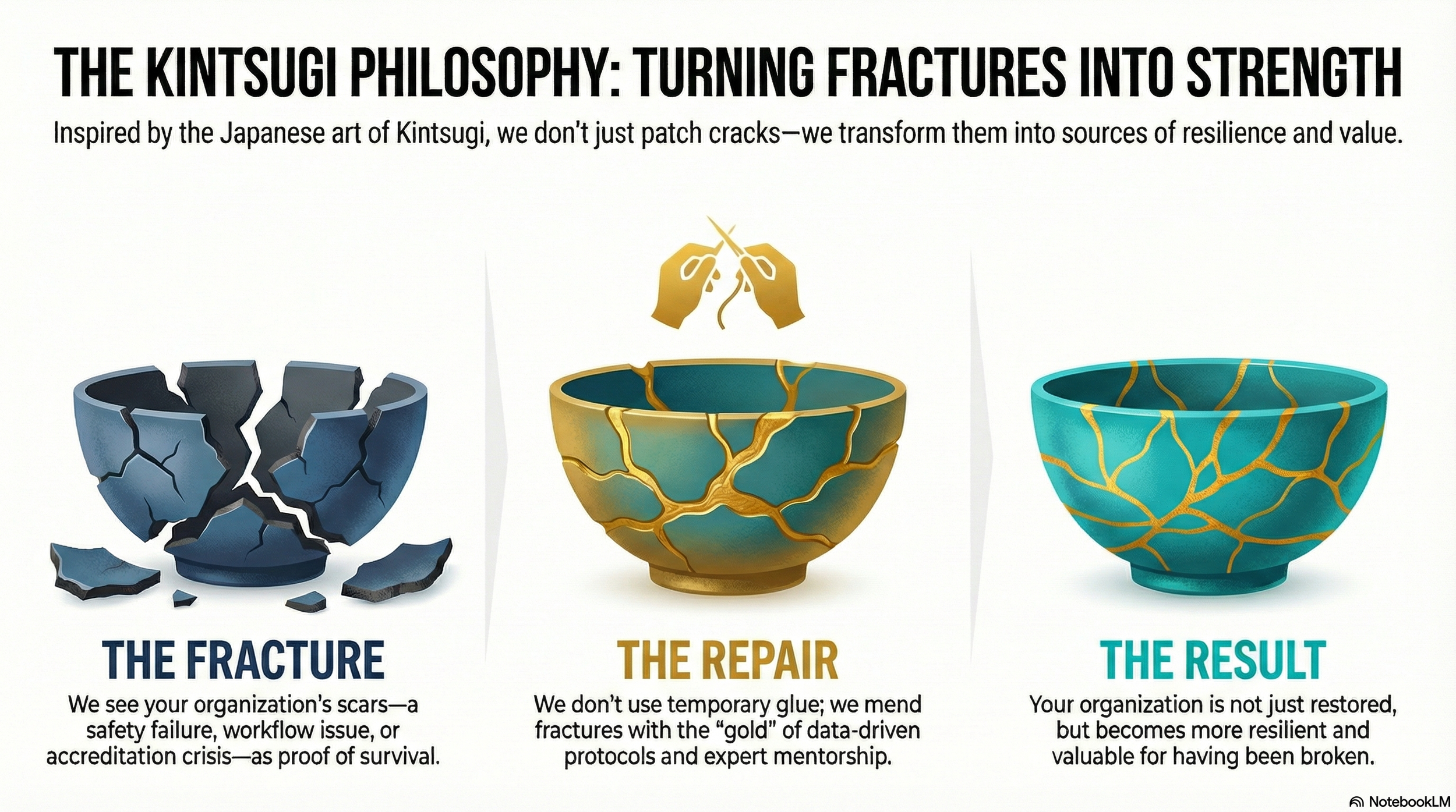 THE KINTSUGI PHILOSOPHY: TURNING FRACTURES INTO STRENGTH

Inspired by the Japanese art of Kintsugi, we don't just patch cracks—we transform them into sources of resilience and value.

THE FRACTURE

We see your organization's scars—a safety failure, workflow issue, or accreditation crisis—as proof of survival.

THE REPAIR

We don't use temporary glue; we mend fractures with the "gold" of data-driven protocols and expert mentorship.

THE RESULT

Your organization is not just restored, but becomes more resilient and valuable for having been broken.

NotebookLM